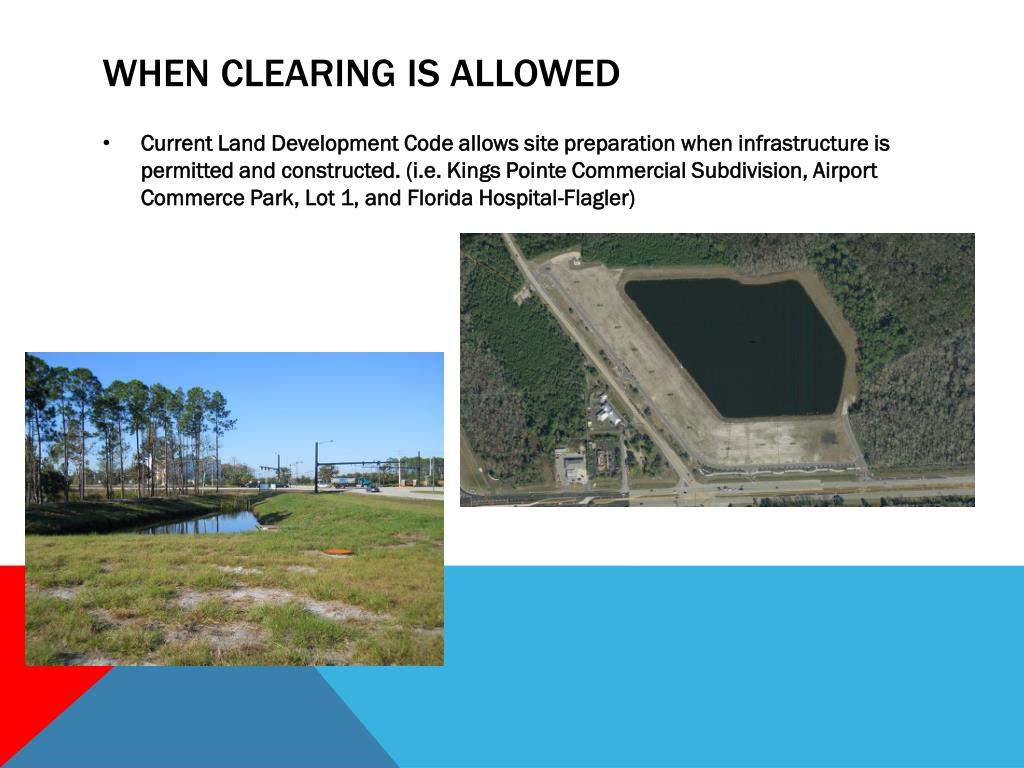 WHEN CLEARING IS ALLOWED

• Current Land Development Code allows site preparation when infrastructure is permitted and constructed. (i.e. Kings Pointe Commercial Subdivision, Airport Commerce Park, Lot 1, and Florida Hospital-Flagler)